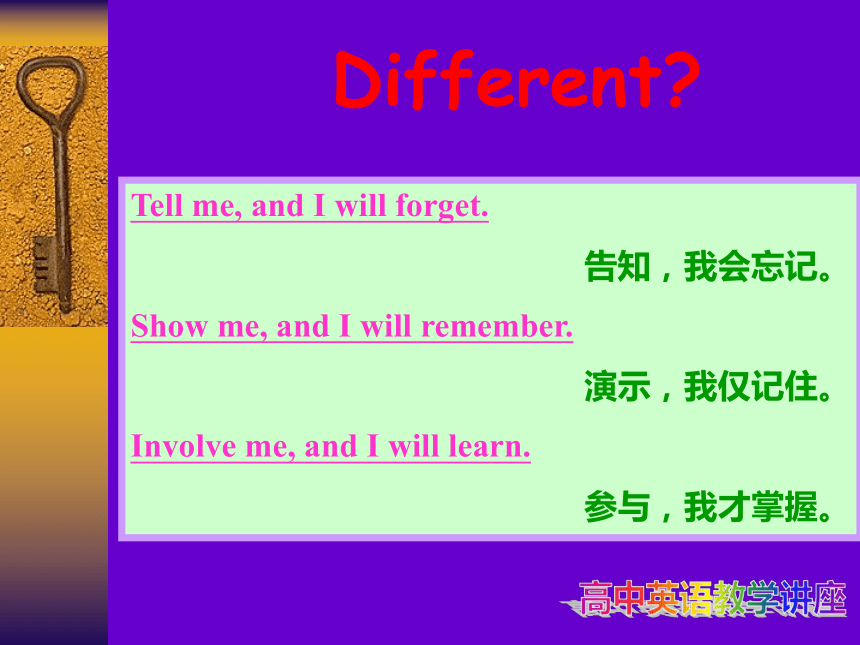 Different?

Tell me, and I will forget.

告知，我会忘记。

Show me, and I will remember.

演示，我仅记住。

Involve me, and I will learn.

参与，我才掌握。

高中英语教学讲座